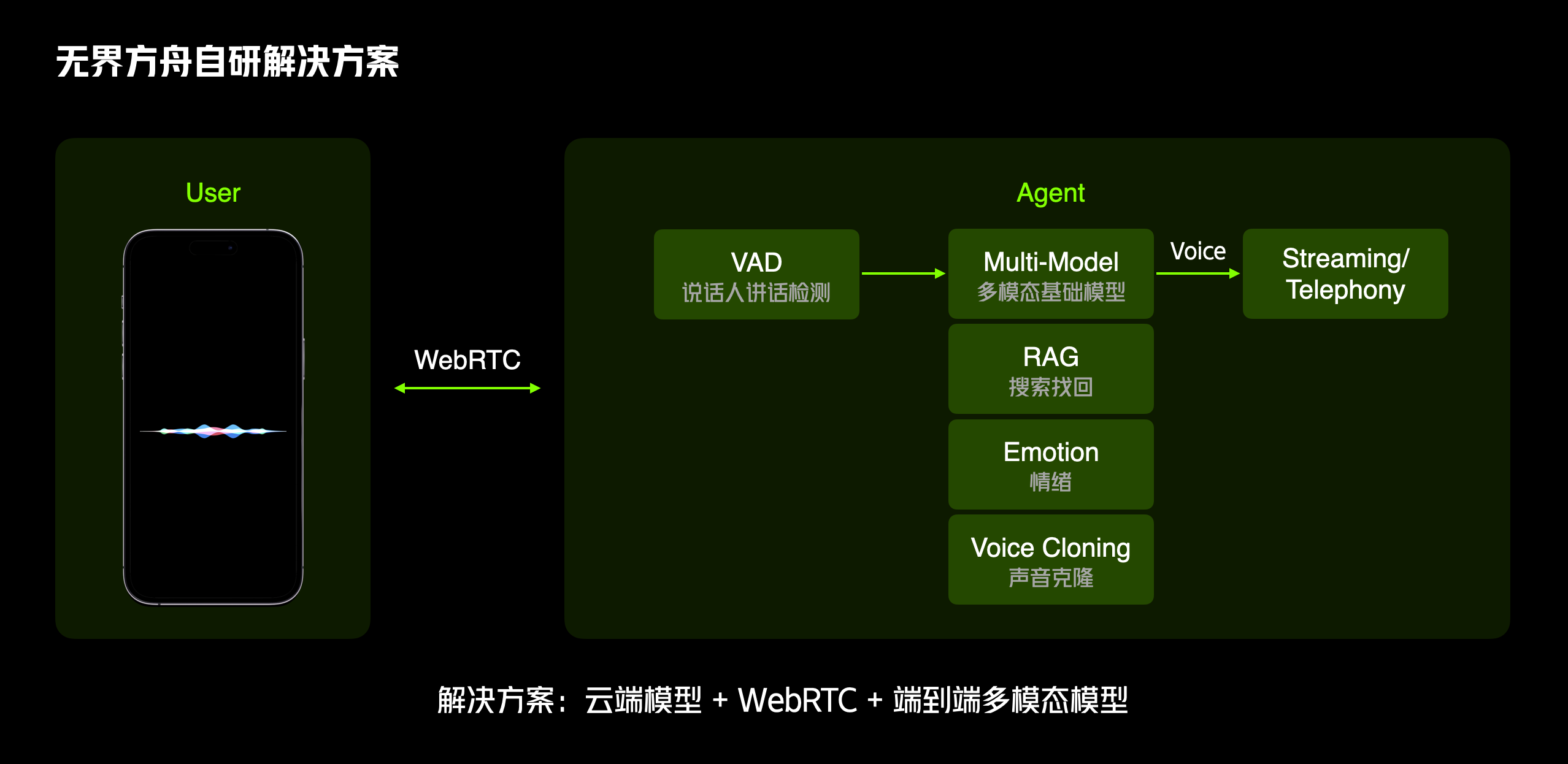 无界方舟自研解决方案

User

WebRTC

Agent

VAD
说话人讲话检测

Multi-Model
多模态基础模型

Voice

Streaming/
Telephony

RAG
搜索找回

Emotion
情绪

Voice Cloning
声音克隆

解决方案：云端模型 + WebRTC + 端到端多模态模型